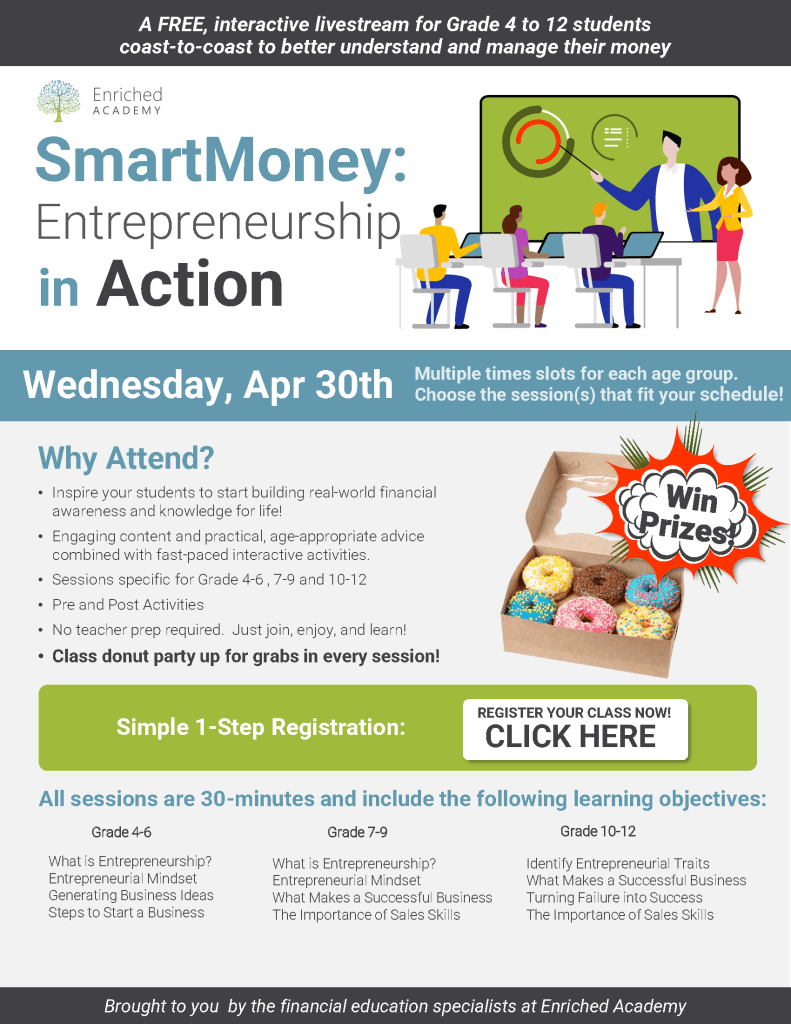 A FREE, interactive livestream for Grade 4 to 12 students coast-to-coast to better understand and manage their money

Enriched ACADEMY

SmartMoney: Entrepreneurship in Action

Wednesday, Apr 30th

Multiple times slots for each age group. Choose the session(s) that fit your schedule!

Why Attend?

• Inspire your students to start building real-world financial awareness and knowledge for life!
• Engaging content and practical, age-appropriate advice combined with fast-paced interactive activities.
• Sessions specific for Grade 4-6 , 7-9 and 10-12
• Pre and Post Activities
• No teacher prep required. Just join, enjoy, and learn!
• Class donut party up for grabs in every session!

Win Prizes!

Simple 1-Step Registration:

REGISTER YOUR CLASS NOW!
CLICK HERE

All sessions are 30-minutes and include the following learning objectives:

Grade 4-6

What is Entrepreneurship?
Entrepreneurial Mindset
Generating Business Ideas
Steps to Start a Business

Grade 7-9

What is Entrepreneurship?
Entrepreneurial Mindset
What Makes a Successful Business
The Importance of Sales Skills

Grade 10-12

Identify Entrepreneurial Traits
What Makes a Successful Business
Turning Failure into Success
The Importance of Sales Skills

Brought to you by the financial education specialists at Enriched Academy